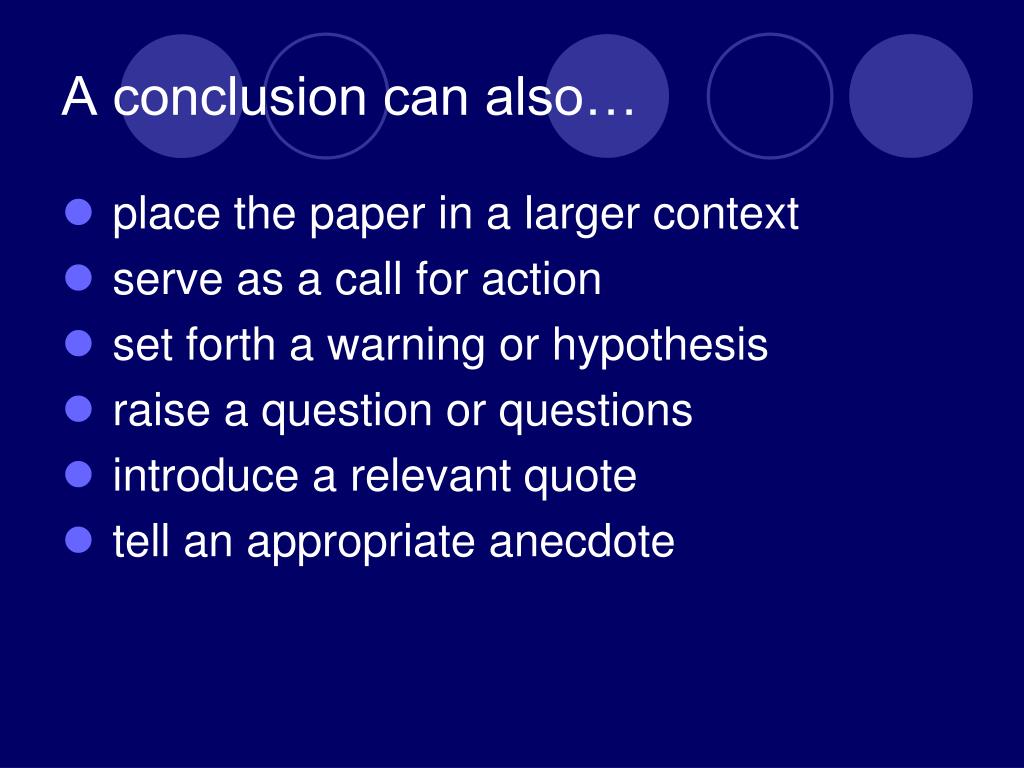 A conclusion can also…

- place the paper in a larger context
- serve as a call for action
- set forth a warning or hypothesis
- raise a question or questions
- introduce a relevant quote
- tell an appropriate anecdote